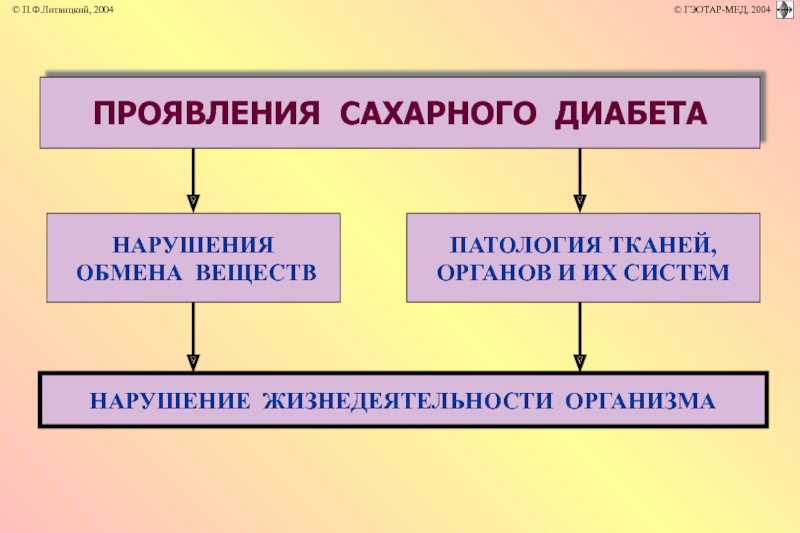 © П.Ф.Литвицкий, 2004

© ГЭОТАР-МЕД, 2004

ПРОЯВЛЕНИЯ САХАРНОГО ДИАБЕТА

НАРУШЕНИЯ ОБМЕНА ВЕЩЕСТВ

ПАТОЛОГИЯ ТКАНЕЙ, ОРГАНОВ И ИХ СИСТЕМ

НАРУШЕНИЕ ЖИЗНЕДЕЯТЕЛЬНОСТИ ОРГАНИЗМА